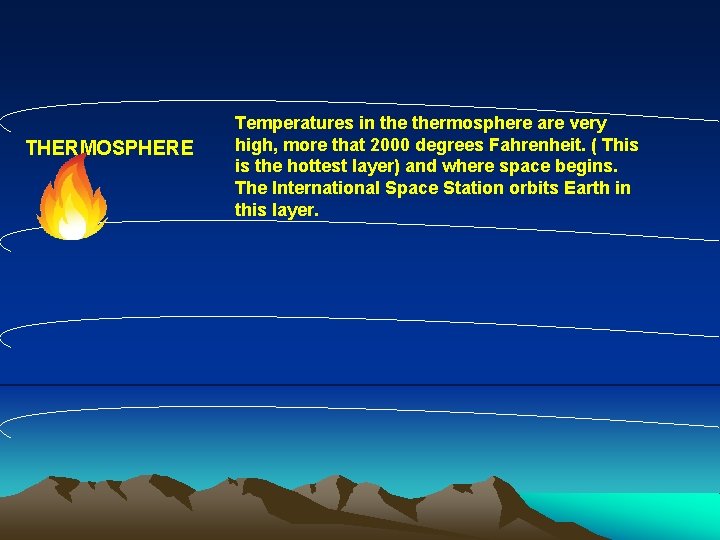 THERMOSPHERE

Temperatures in the thermosphere are very high, more that 2000 degrees Fahrenheit. ( This is the hottest layer) and where space begins. The International Space Station orbits Earth in this layer.